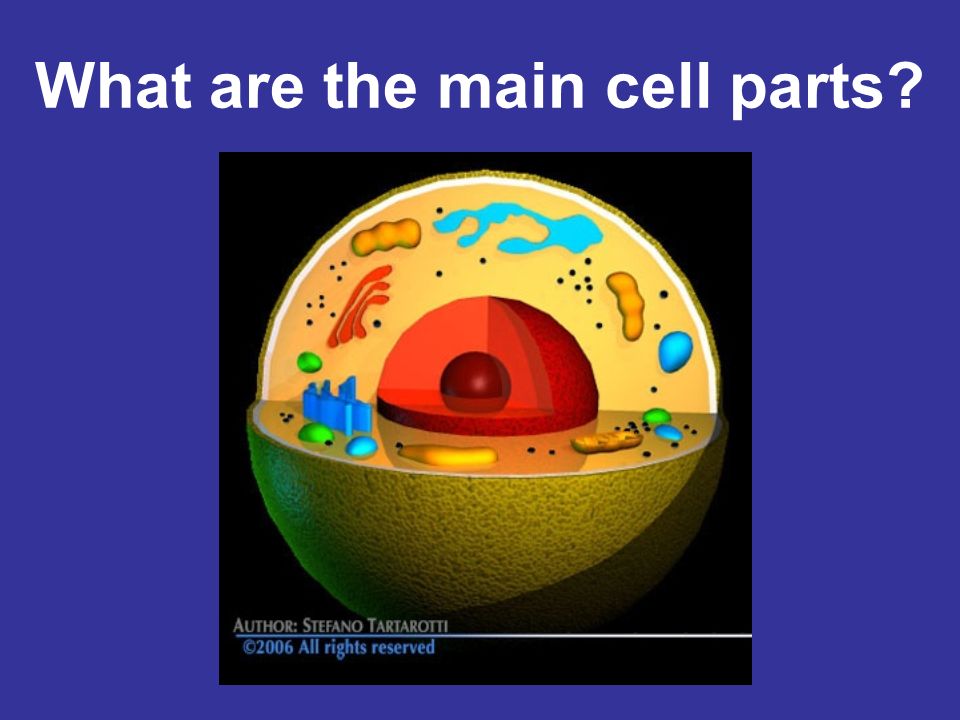 What are the main cell parts?

AUTHOR: STEFANO TARTAROTTI
©2006 All rights reserved